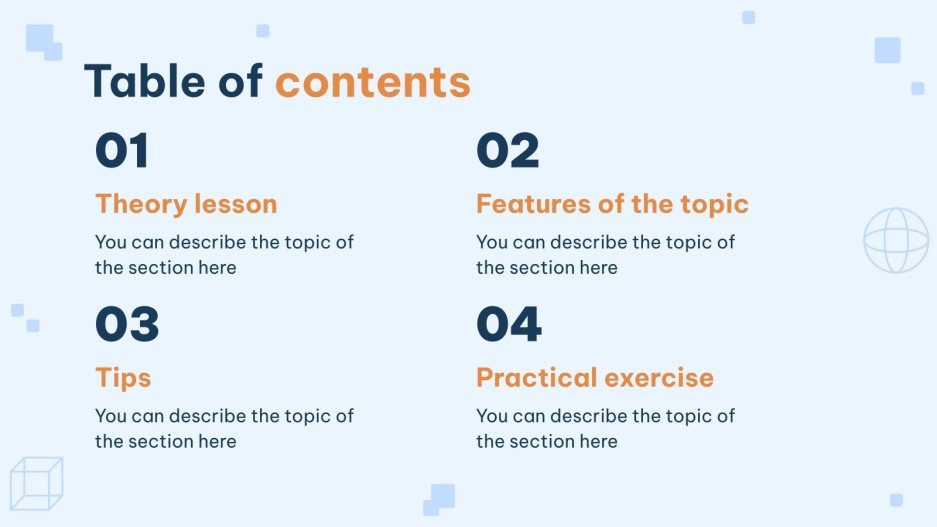 Table of contents

01

Theory lesson

You can describe the topic of the section here

02

Features of the topic

You can describe the topic of the section here

03

Tips

You can describe the topic of the section here

04

Practical exercise

You can describe the topic of the section here